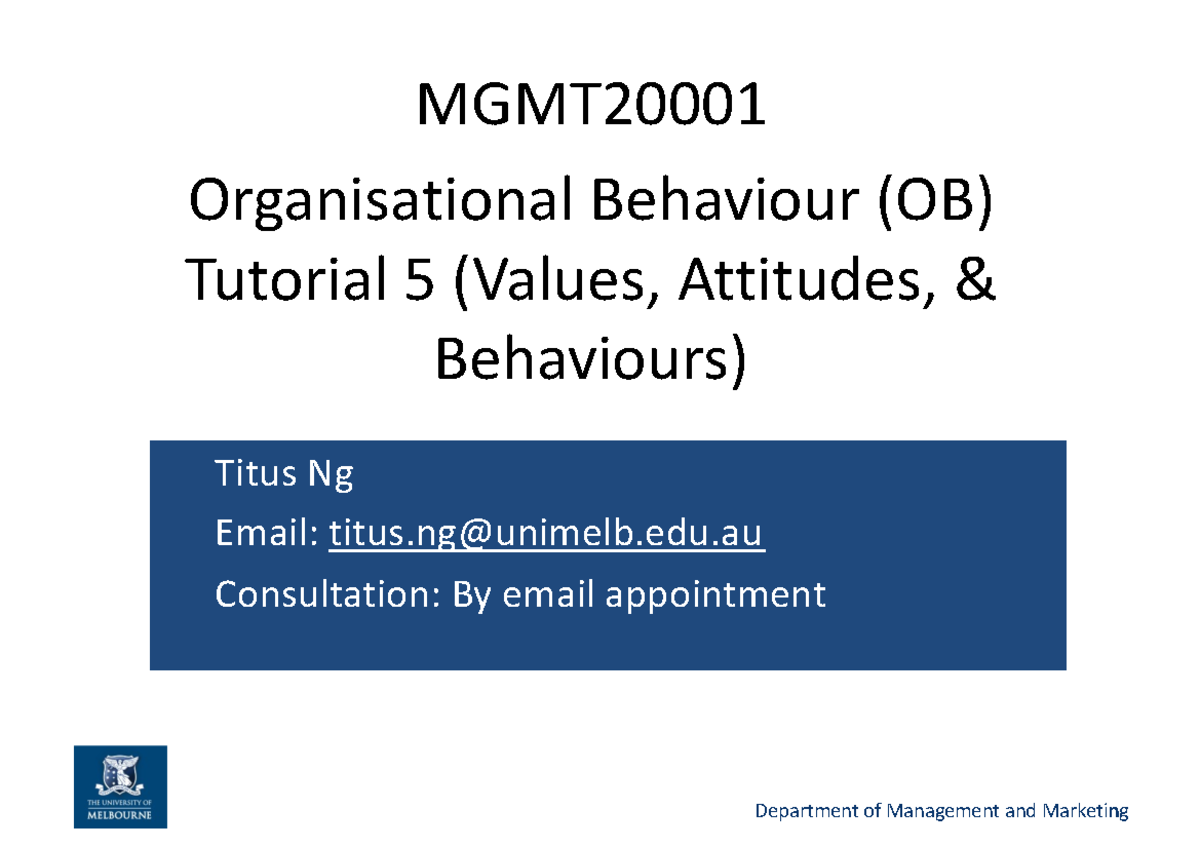 MGMT20001

Organisational Behaviour (OB) Tutorial 5 (Values, Attitudes, & Behaviours)

Titus Ng

Email: titus.ng@unimelb.edu.au

Consultation: By email appointment

THE UNIVERSITY OF MELBOURNE

Department of Management and Marketing